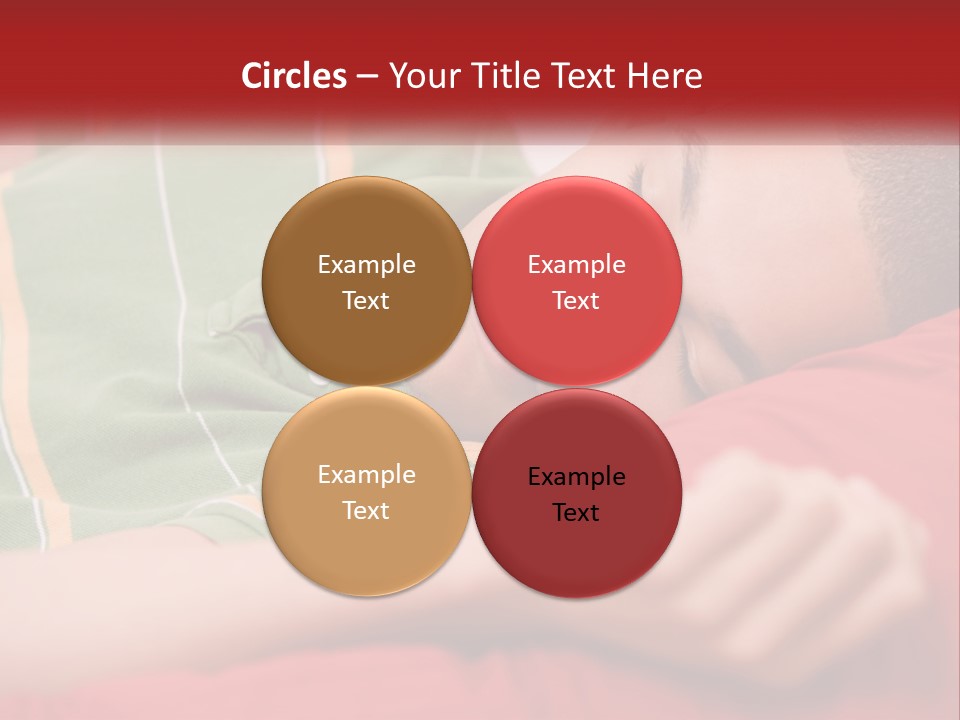 Circles – Your Title Text Here

Example Text

Example Text

Example Text

Example Text